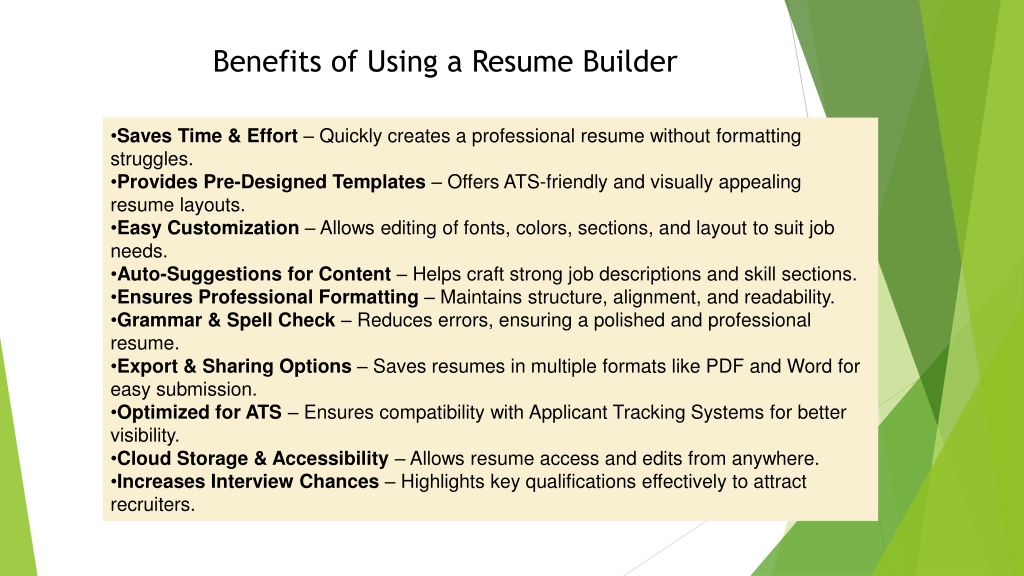 Benefits of Using a Resume Builder

•Saves Time & Effort – Quickly creates a professional resume without formatting struggles.
•Provides Pre-Designed Templates – Offers ATS-friendly and visually appealing resume layouts.
•Easy Customization – Allows editing of fonts, colors, sections, and layout to suit job needs.
•Auto-Suggestions for Content – Helps craft strong job descriptions and skill sections.
•Ensures Professional Formatting – Maintains structure, alignment, and readability.
•Grammar & Spell Check – Reduces errors, ensuring a polished and professional resume.
•Export & Sharing Options – Saves resumes in multiple formats like PDF and Word for easy submission.
•Optimized for ATS – Ensures compatibility with Applicant Tracking Systems for better visibility.
•Cloud Storage & Accessibility – Allows resume access and edits from anywhere.
•Increases Interview Chances – Highlights key qualifications effectively to attract recruiters.